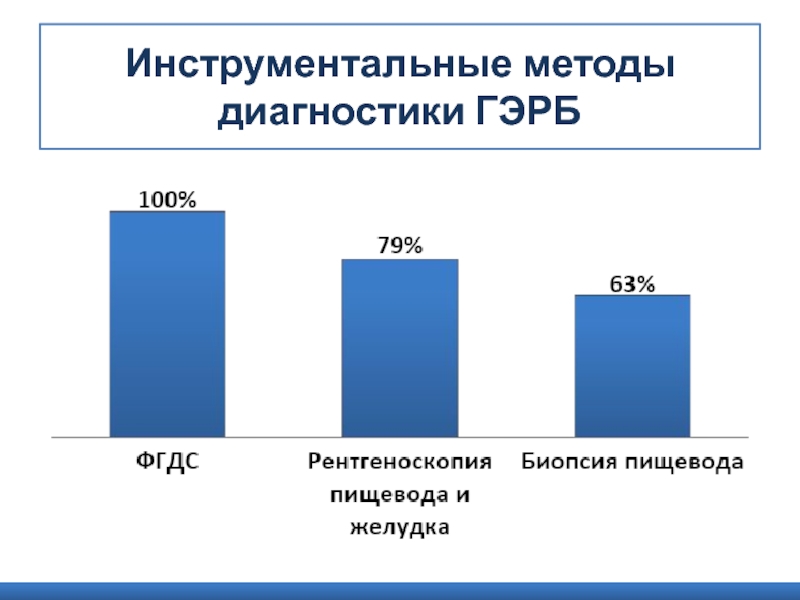 Инструментальные методы диагностики ГЭРБ

100%

79%

63%

ФГДС

Рентгеноскопия пищевода и желудка

Биопсия пищевода